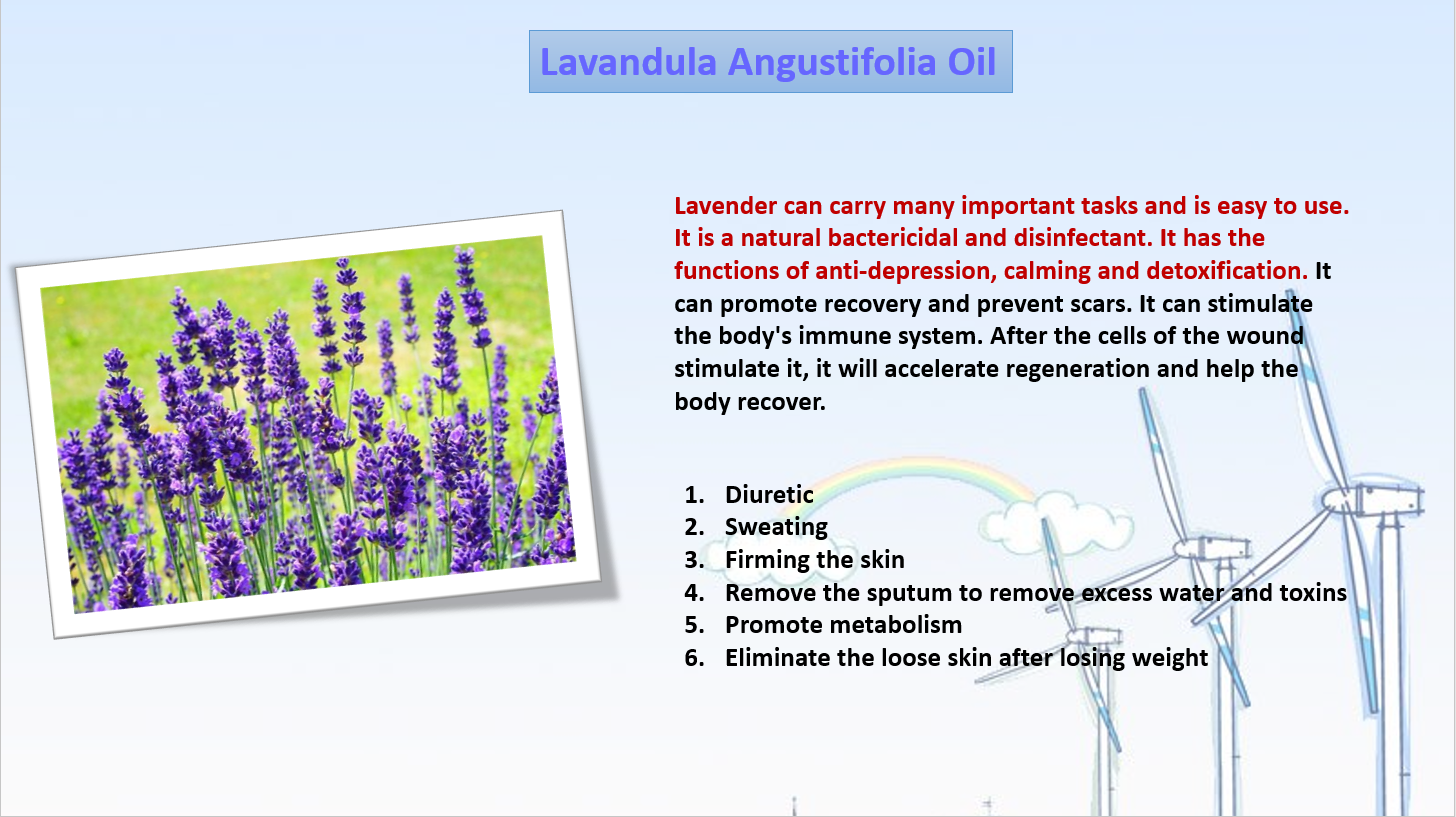 Lavandula Angustifolia Oil

Lavender can carry many important tasks and is easy to use. It is a natural bactericidal and disinfectant. It has the functions of anti-depression, calming and detoxification. It can promote recovery and prevent scars. It can stimulate the body's immune system. After the cells of the wound stimulate it, it will accelerate regeneration and help the body recover.

1. Diuretic
2. Sweating
3. Firming the skin
4. Remove the sputum to remove excess water and toxins
5. Promote metabolism
6. Eliminate the loose skin after losing weight